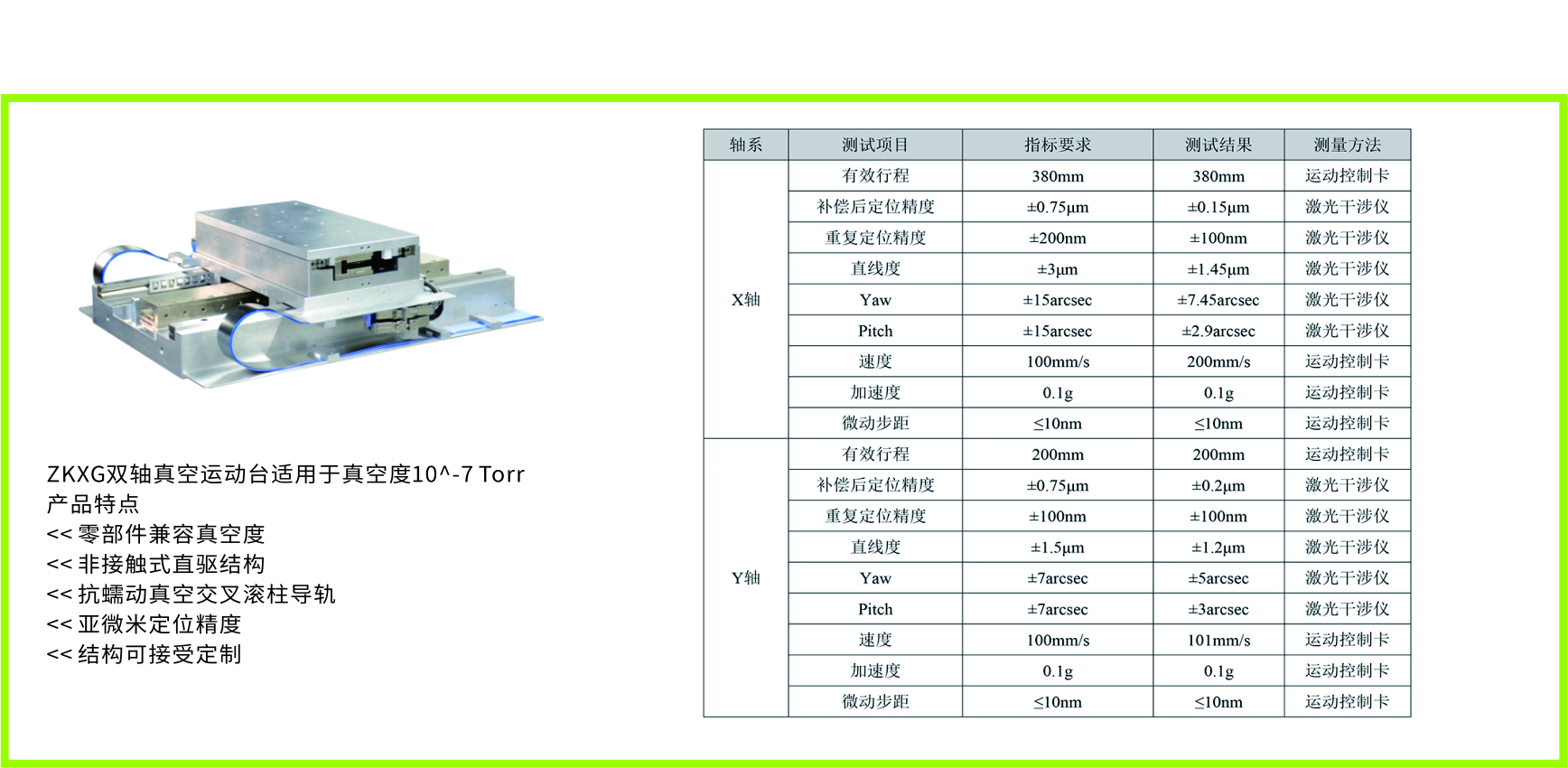 ZKXG双轴真空运动台适用于真空度10^-7 Torr
产品特点
<< 零部件兼容真空度
<< 非接触式直驱结构
<< 抗蠕动真空交叉滚柱导轨
<< 亚微米定位精度
<< 结构可接受定制

| 轴系 | 测试项目 | 指标要求 | 测试结果 | 测量方法 |
|---|---|---|---|---|
| X轴 | 有效行程 | 380mm | 380mm | 运动控制卡 |
| | 补偿后定位精度 | ±0.75μm | ±0.15μm | 激光干涉仪 |
| | 重复定位精度 | ±200nm | ±100nm | 激光干涉仪 |
| | 直线度 | ±3μm | ±1.45μm | 激光干涉仪 |
| | Yaw | ±15arcsec | ±7.45arcsec | 激光干涉仪 |
| | Pitch | ±15arcsec | ±2.9arcsec | 激光干涉仪 |
| | 速度 | 100mm/s | 200mm/s | 运动控制卡 |
| | 加速度 | 0.1g | 0.1g | 运动控制卡 |
| | 微动步距 | ≤10nm | ≤10nm | 运动控制卡 |
| Y轴 | 有效行程 | 200mm | 200mm | 运动控制卡 |
| | 补偿后定位精度 | ±0.75μm | ±0.2μm | 激光干涉仪 |
| | 重复定位精度 | ±100nm | ±100nm | 激光干涉仪 |
| | 直线度 | ±1.5μm | ±1.2μm | 激光干涉仪 |
| | Yaw | ±7arcsec | ±5arcsec | 激光干涉仪 |
| | Pitch | ±7arcsec | ±3arcsec | 激光干涉仪 |
| | 速度 | 100mm/s | 101mm/s | 运动控制卡 |
| | 加速度 | 0.1g | 0.1g | 运动控制卡 |
| | 微动步距 | ≤10nm | ≤10nm | 运动控制卡 |